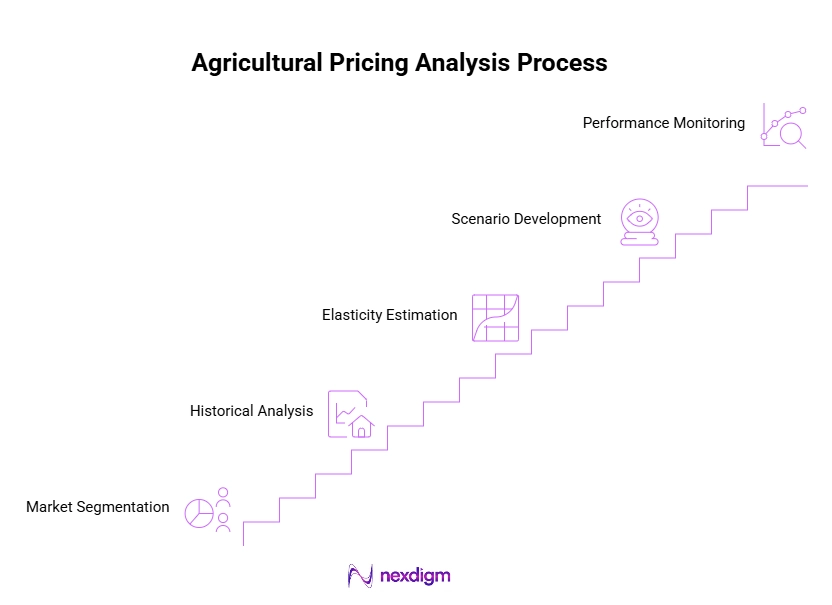 Agricultural Pricing Analysis Process

Performance Monitoring

Scenario Development

Elasticity Estimation

Historical Analysis

Market Segmentation

nexdigm